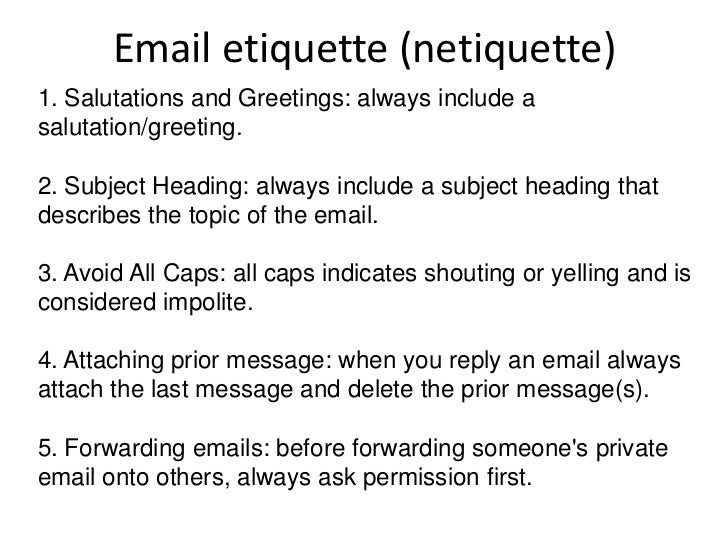 Email etiquette (netiquette)

1. Salutations and Greetings: always include a salutation/greeting.

2. Subject Heading: always include a subject heading that describes the topic of the email.

3. Avoid All Caps: all caps indicates shouting or yelling and is considered impolite.

4. Attaching prior message: when you reply an email always attach the last message and delete the prior message(s).

5. Forwarding emails: before forwarding someone's private email onto others, always ask permission first.